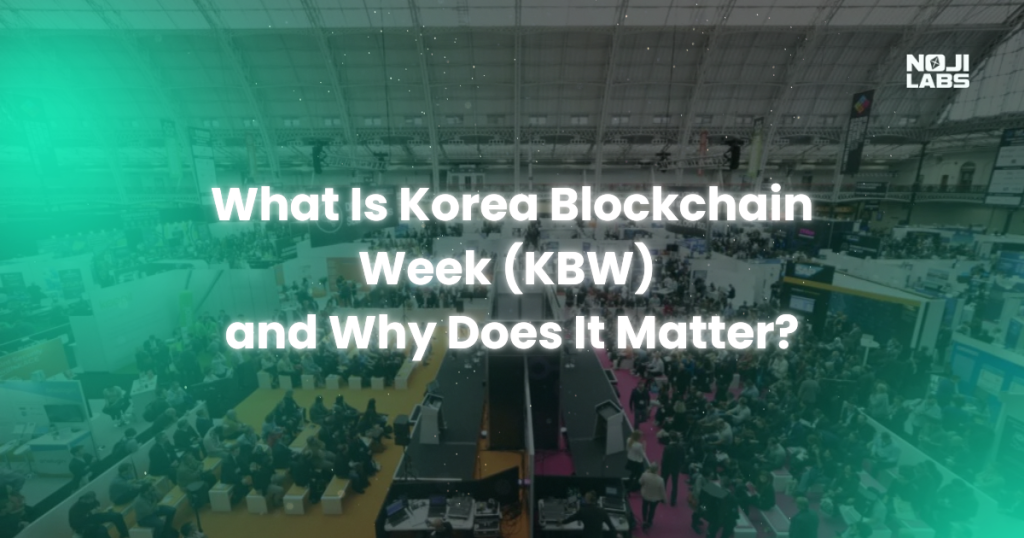 NOJI LABS

What Is Korea Blockchain Week (KBW) and Why Does It Matter?